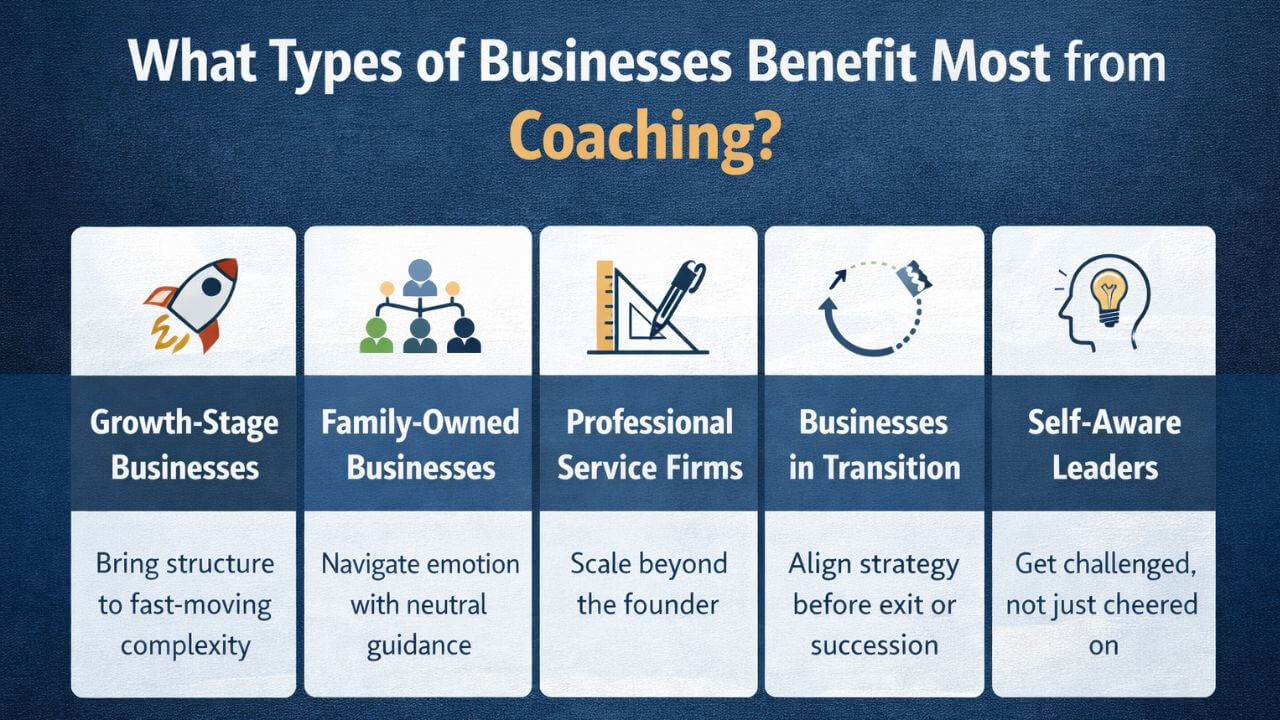 What Types of Businesses Benefit Most from Coaching?

Growth-Stage Businesses

Bring structure to fast-moving complexity

Family-Owned Businesses

Navigate emotion with neutral guidance

Professional Service Firms

Scale beyond the founder

Businesses in Transition

Align strategy before exit or succession

Self-Aware Leaders

Get challenged, not just cheered on